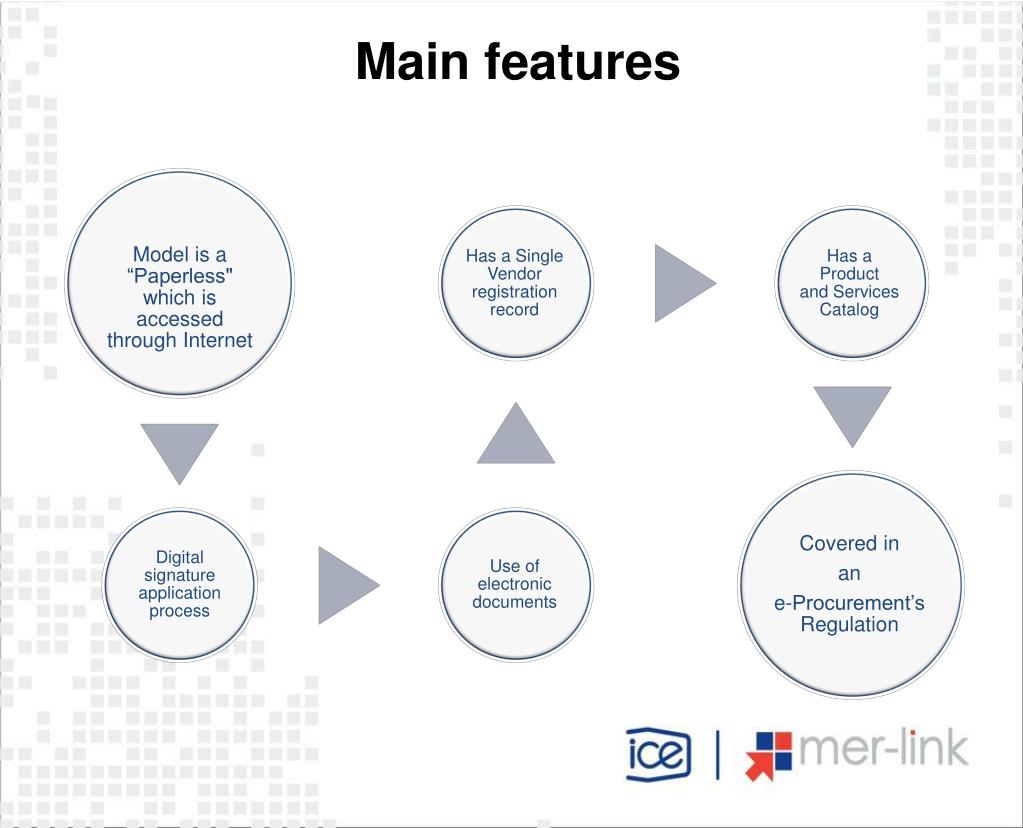 Main features

Model is a “Paperless" which is accessed through Internet

Digital signature application process

Use of electronic documents

Has a Single Vendor registration record

Has a Product and Services Catalog

Covered in an e-Procurement’s Regulation

ice | mer-link